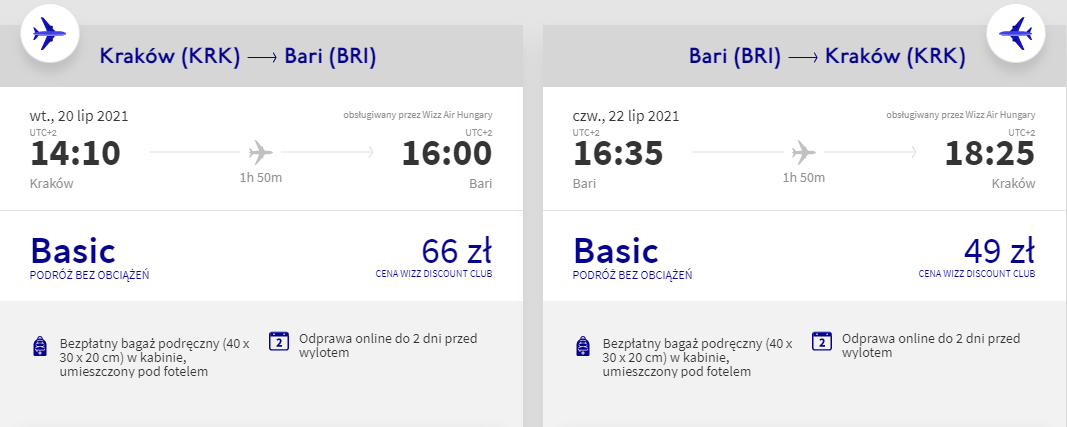 Kraków (KRK) ⟶ Bari (BRI)

wt., 20 lip 2021
obsługiwany przez Wizz Air Hungary
UTC+2
14:10
Kraków
1h 50m
UTC+2
16:00
Bari

Basic
PODRÓŻ BEZ OBCIĄŻEŃ
66 zł
CENA WIZZ DISCOUNT CLUB

Bezpłatny bagaż podręczny (40 x 30 x 20 cm) w kabinie, umieszczony pod fotelem
2
Odprawa online do 2 dni przed wylotem

Bari (BRI) ⟶ Kraków (KRK)

czw., 22 lip 2021
obsługiwany przez Wizz Air Hungary
UTC+2
16:35
Bari
1h 50m
UTC+2
18:25
Kraków

Basic
PODRÓŻ BEZ OBCIĄŻEŃ
49 zł
CENA WIZZ DISCOUNT CLUB

Bezpłatny bagaż podręczny (40 x 30 x 20 cm) w kabinie, umieszczony pod fotelem
2
Odprawa online do 2 dni przed wylotem